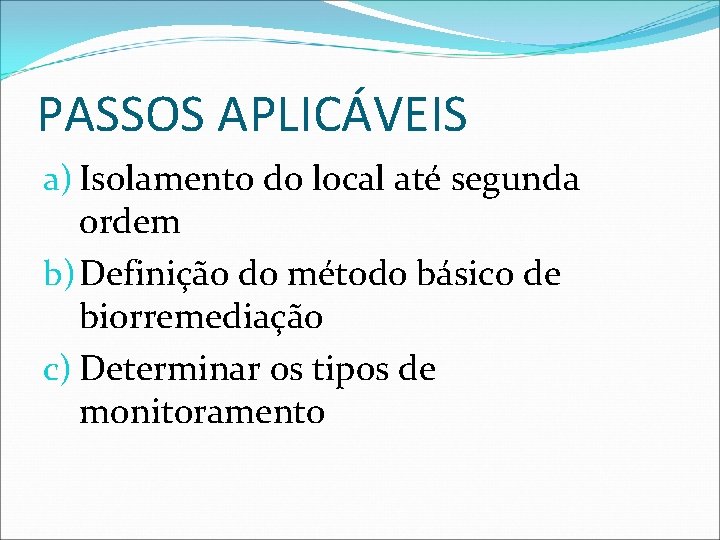 PASSOS APLICÁVEIS

a) Isolamento do local até segunda ordem

b) Definição do método básico de biorremediação

c) Determinar os tipos de monitoramento